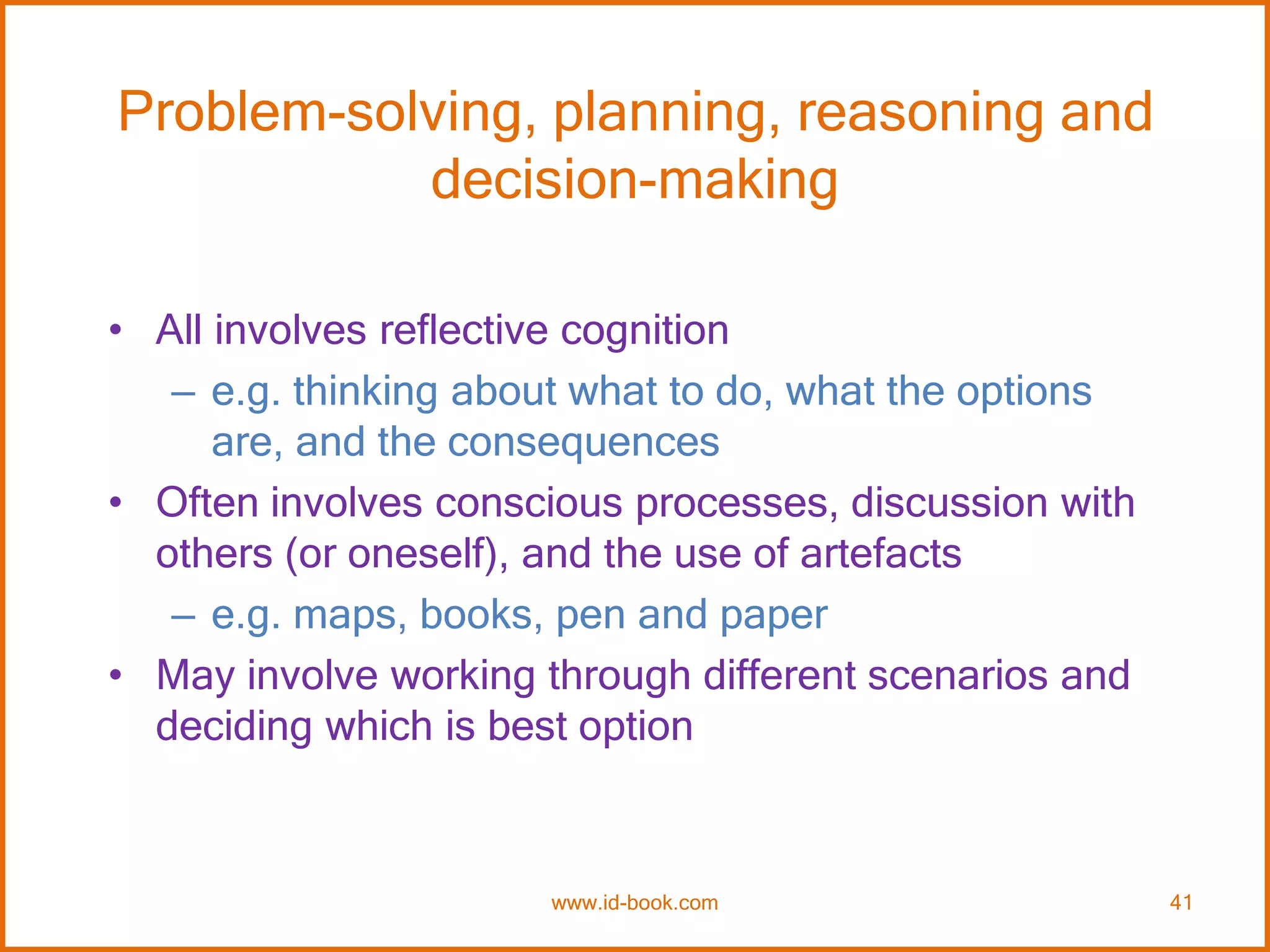 Problem-solving, planning, reasoning and decision-making

• All involves reflective cognition
– e.g. thinking about what to do, what the options are, and the consequences
• Often involves conscious processes, discussion with others (or oneself), and the use of artefacts
– e.g. maps, books, pen and paper
• May involve working through different scenarios and deciding which is best option

www.id-book.com

41